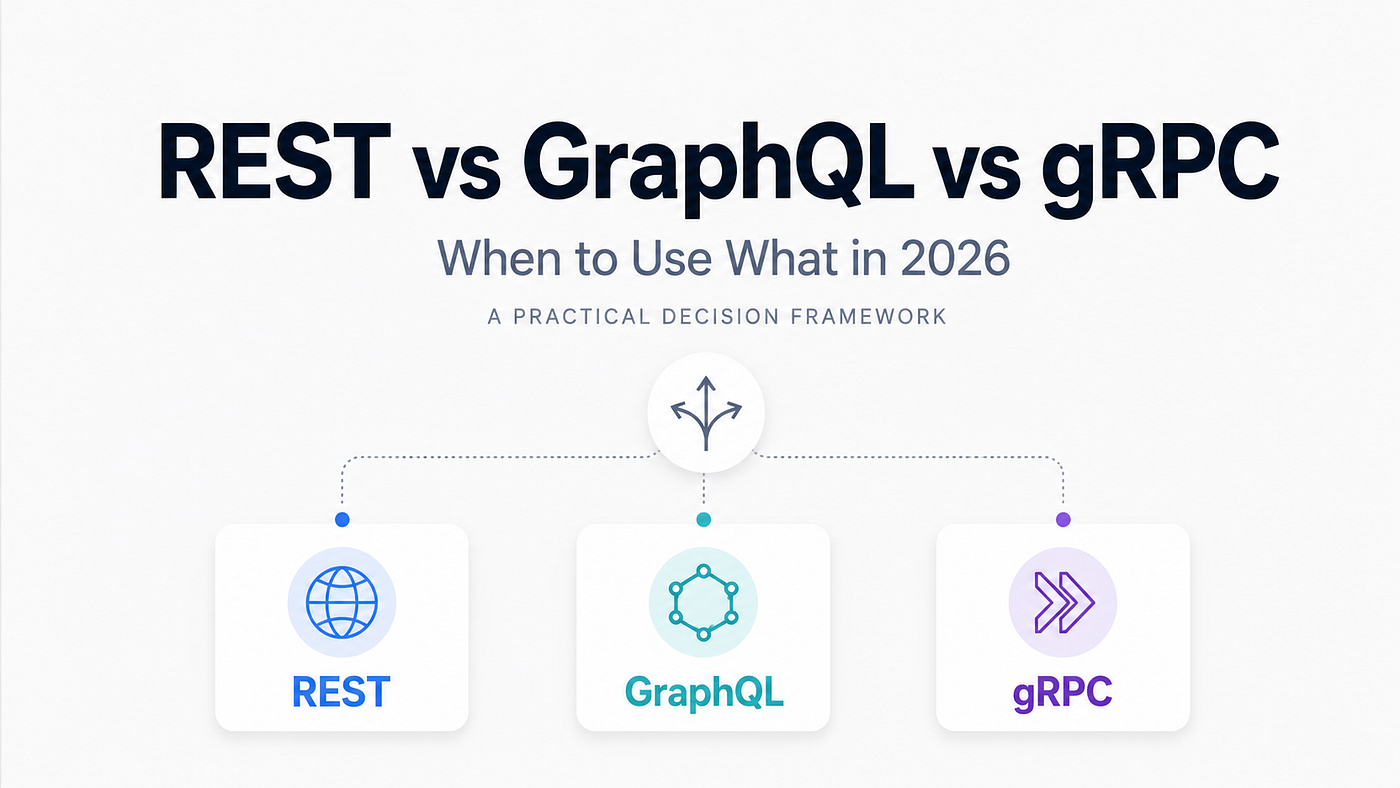 REST vs GraphQL vs gRPC

When to Use What in 2026

A PRACTICAL DECISION FRAMEWORK

REST

GraphQL

gRPC